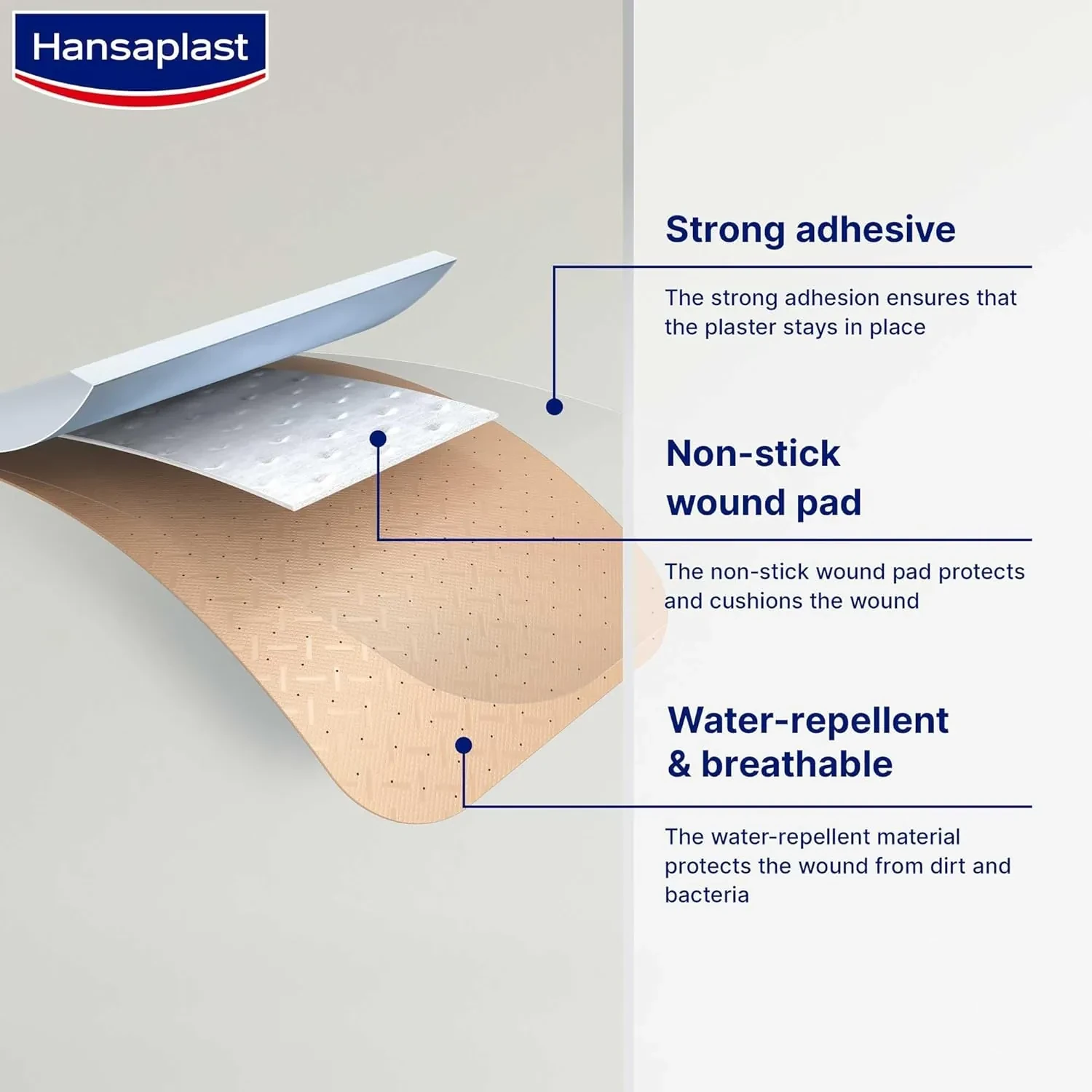 Hansaplast

Strong adhesive

The strong adhesion ensures that the plaster stays in place

Non-stick wound pad

The non-stick wound pad protects and cushions the wound

Water-repellent & breathable

The water-repellent material protects the wound from dirt and bacteria